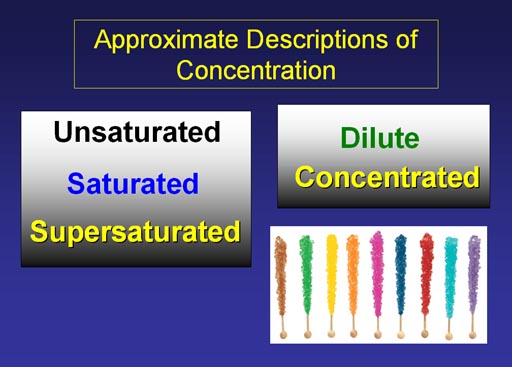 Approximate Descriptions of Concentration

Unsaturated

Saturated

Supersaturated

Dilute

Concentrated